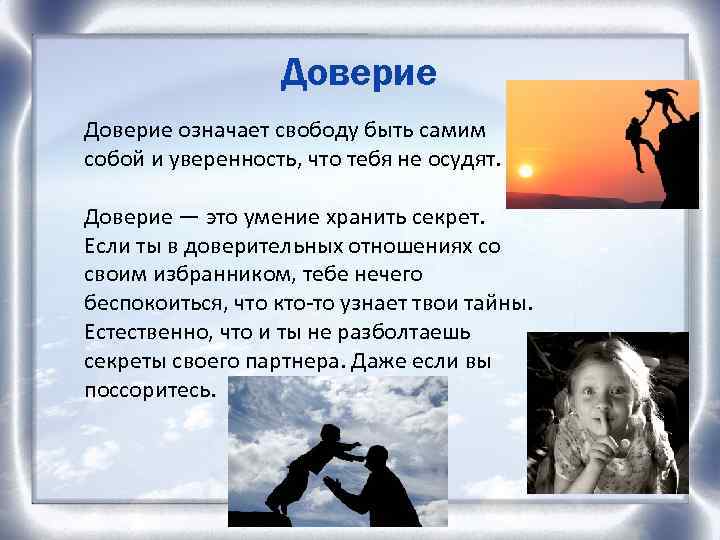 Доверие

Доверие означает свободу быть самим собой и уверенность, что тебя не осудят.

Доверие — это умение хранить секрет. Если ты в доверительных отношениях со своим избранником, тебе нечего беспокоиться, что кто-то узнает твои тайны. Естественно, что и ты не разболтаешь секреты своего партнера. Даже если вы поссоритесь.